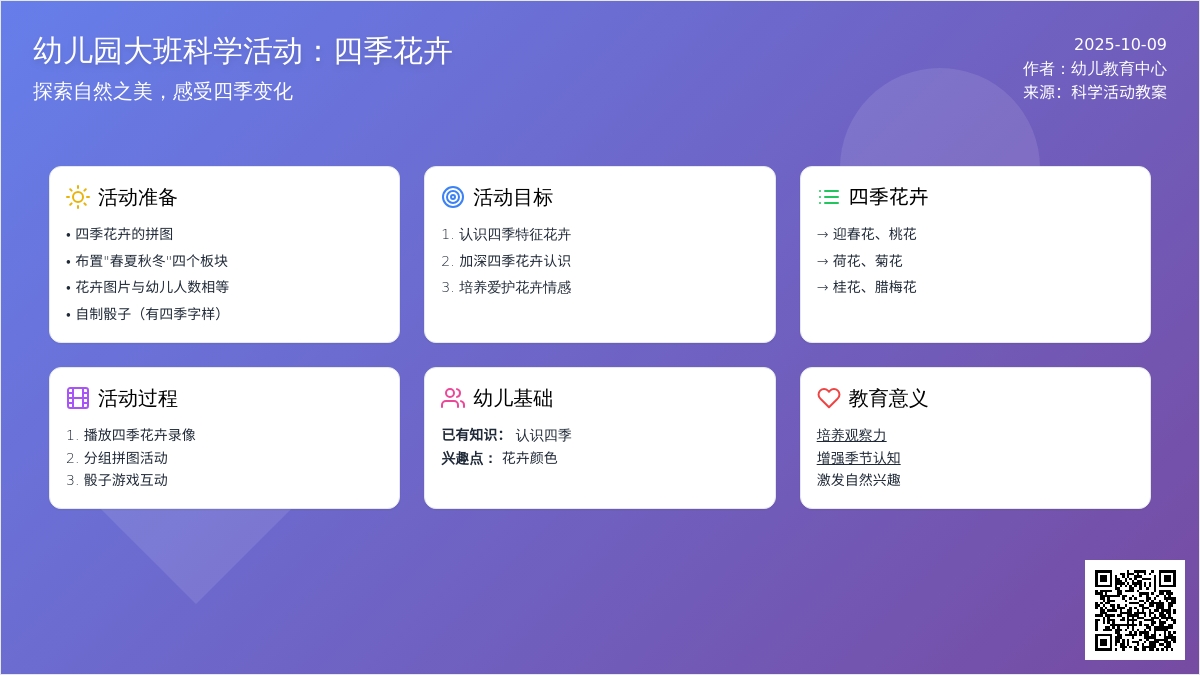 幼儿园大班科学活动：四季花卉
探索自然之美，感受四季变化

2025-10-09
作者：幼儿教育中心
来源：科学活动教案

活动准备
• 四季花卉的拼图
• 布置"春夏秋冬"四个板块
• 花卉图片与幼儿人数相等
• 自制骰子（有四季字样）

活动目标
1. 认识四季特征花卉
2. 加深四季花卉认识
3. 培养爱护花卉情感

四季花卉
→ 迎春花、桃花
→ 荷花、菊花
→ 桂花、腊梅花

活动过程
1. 播放四季花卉录像
2. 分组拼图活动
3. 骰子游戏互动

幼儿基础
已有知识： 认识四季
兴趣点： 花卉颜色

教育意义
培养观察力
增强季节认知
激发自然兴趣